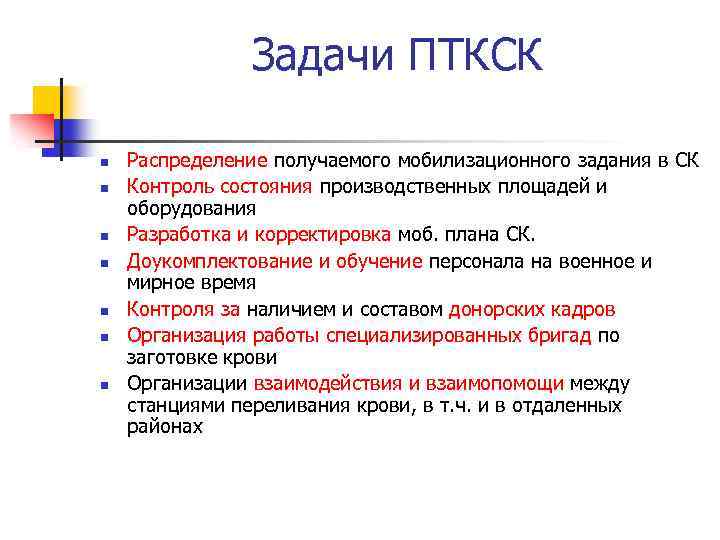 Задачи ПТКСК

- Распределение получаемого мобилизационного задания в СК
- Контроль состояния производственных площадей и оборудования
- Разработка и корректировка моб. плана СК.
- Доукомплектование и обучение персонала на военное и мирное время
- Контроля за наличием и составом донорских кадров
- Организация работы специализированных бригад по заготовке крови
- Организации взаимодействия и взаимопомощи между станциями переливания крови, в т.ч. и в отдаленных районах